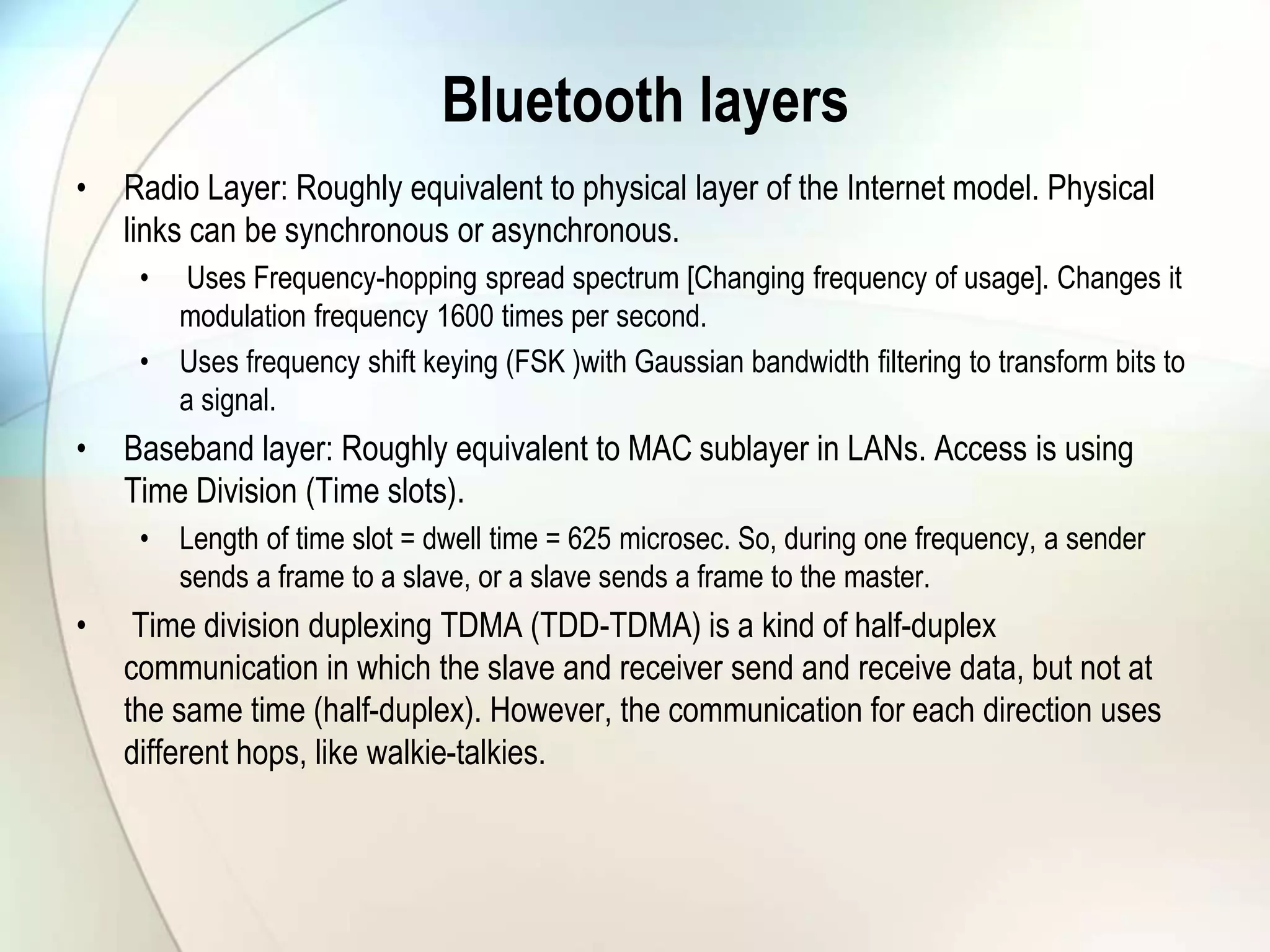 Bluetooth layers

• Radio Layer: Roughly equivalent to physical layer of the Internet model. Physical links can be synchronous or asynchronous.

• Uses Frequency-hopping spread spectrum [Changing frequency of usage]. Changes it modulation frequency 1600 times per second.

• Uses frequency shift keying (FSK )with Gaussian bandwidth filtering to transform bits to a signal.

• Baseband layer: Roughly equivalent to MAC sublayer in LANs. Access is using Time Division (Time slots).

• Length of time slot = dwell time = 625 microsec. So, during one frequency, a sender sends a frame to a slave, or a slave sends a frame to the master.

• Time division duplexing TDMA (TDD-TDMA) is a kind of half-duplex communication in which the slave and receiver send and receive data, but not at the same time (half-duplex). However, the communication for each direction uses different hops, like walkie-talkies.